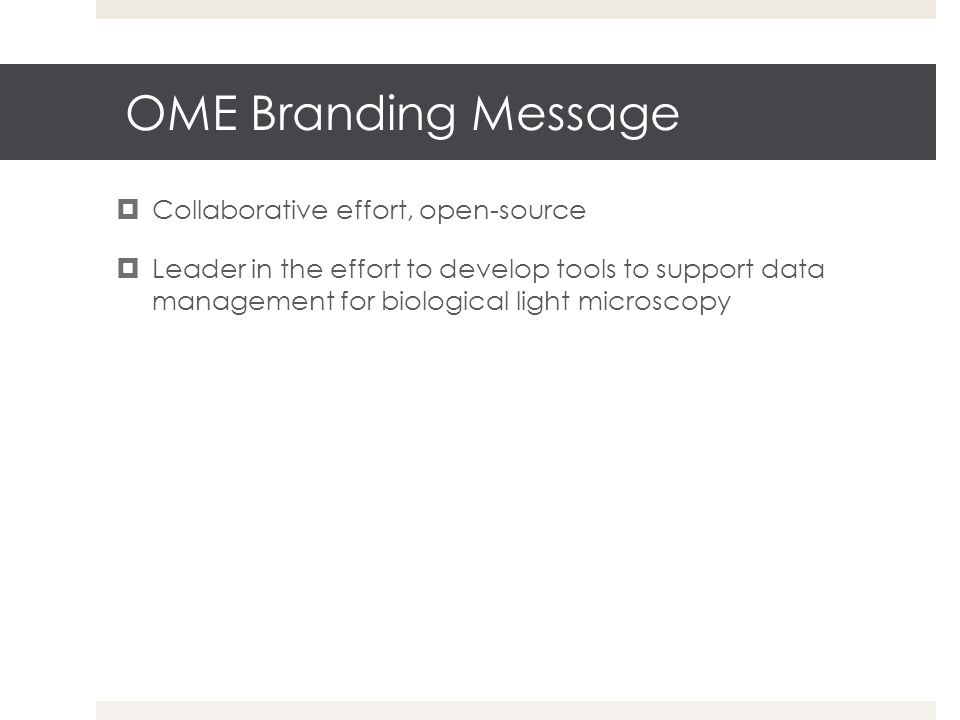 OME Branding Message

Collaborative effort, open-source

Leader in the effort to develop tools to support data management for biological light microscopy